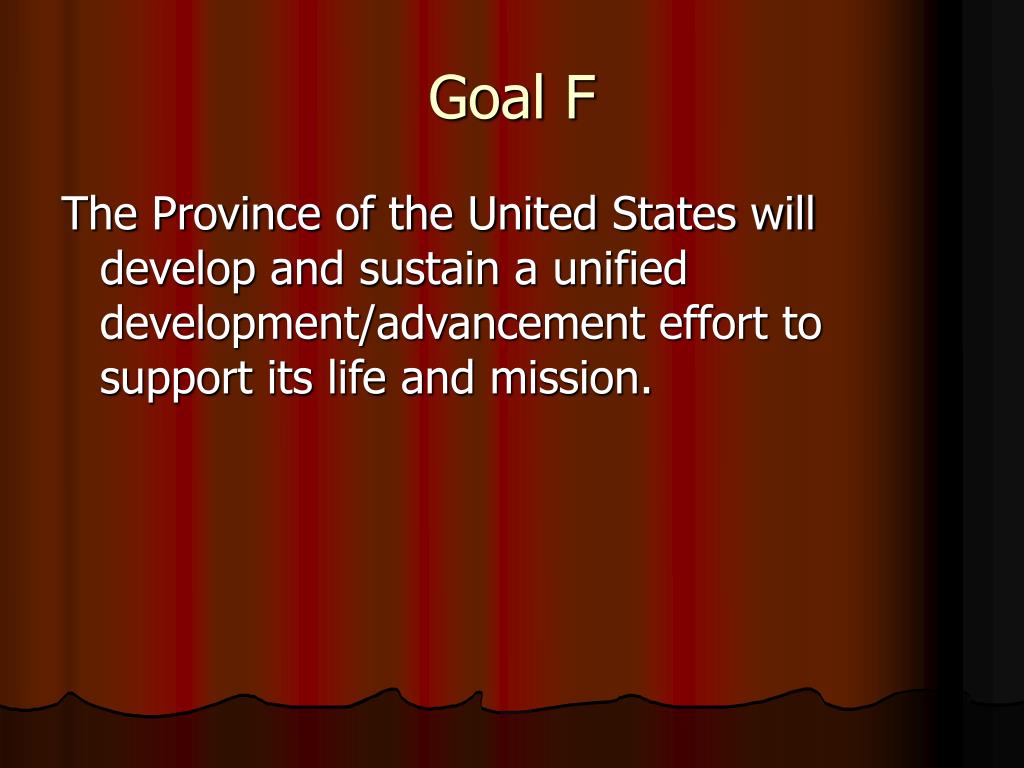 Goal F

The Province of the United States will develop and sustain a unified development/advancement effort to support its life and mission.